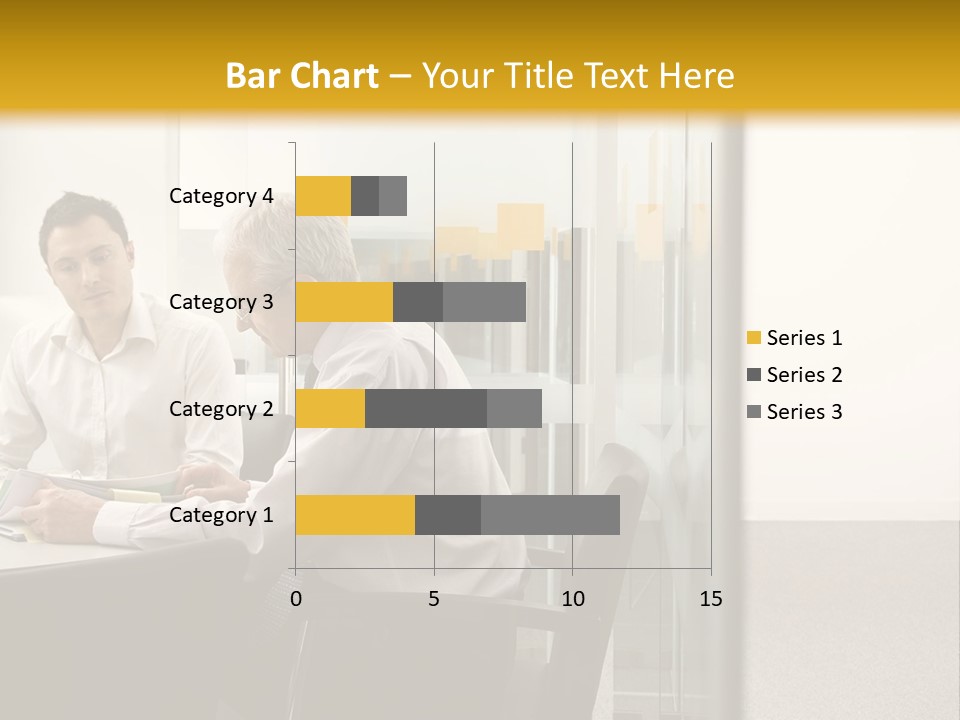 Bar Chart – Your Title Text Here

Category 4
Category 3
Category 2
Category 1

0
5
10
15

Series 1
Series 2
Series 3